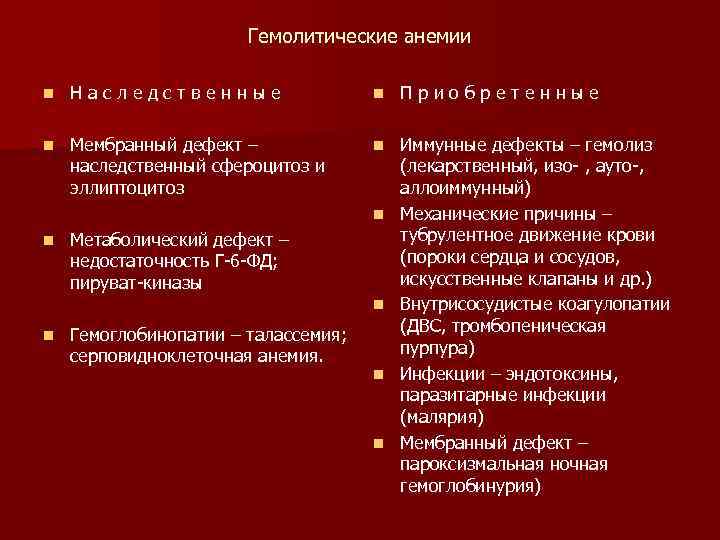 Гемолитические анемии

Н а с л е д с т в е н н ы е

Мембранный дефект – наследственный сфероцитоз и эллиптоцитоз

Метаболический дефект – недостаточность Г-6-ФД; пируват-киназы

Гемоглобинопатии – талассемия; серповидноклеточная анемия.

П р и о б р е т е н н ы е

Иммунные дефекты – гемолиз (лекарственный, изо- , ауто-, аллоиммунный)

Механические причины – тубрулентное движение крови (пороки сердца и сосудов, искусственные клапаны и др.)

Внутрисосудистые коагулопатии (ДВС, тромбопеническая пурпура)

Инфекции – эндотоксины, паразитарные инфекции (малярия)

Мембранный дефект – пароксизмальная ночная гемоглобинурия)